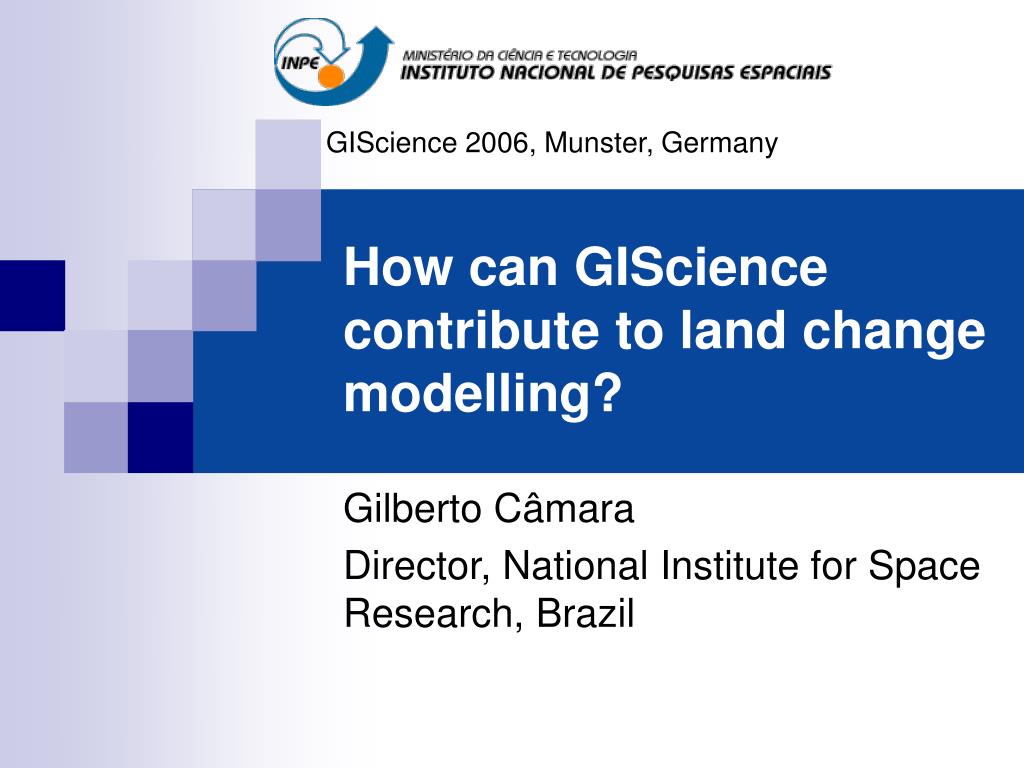 INPE
MINISTÉRIO DA CIÊNCIA E TECNOLOGIA
INSTITUTO NACIONAL DE PESQUISAS ESPACIAIS

GIScience 2006, Munster, Germany

How can GIScience contribute to land change modelling?

Gilberto Câmara

Director, National Institute for Space Research, Brazil